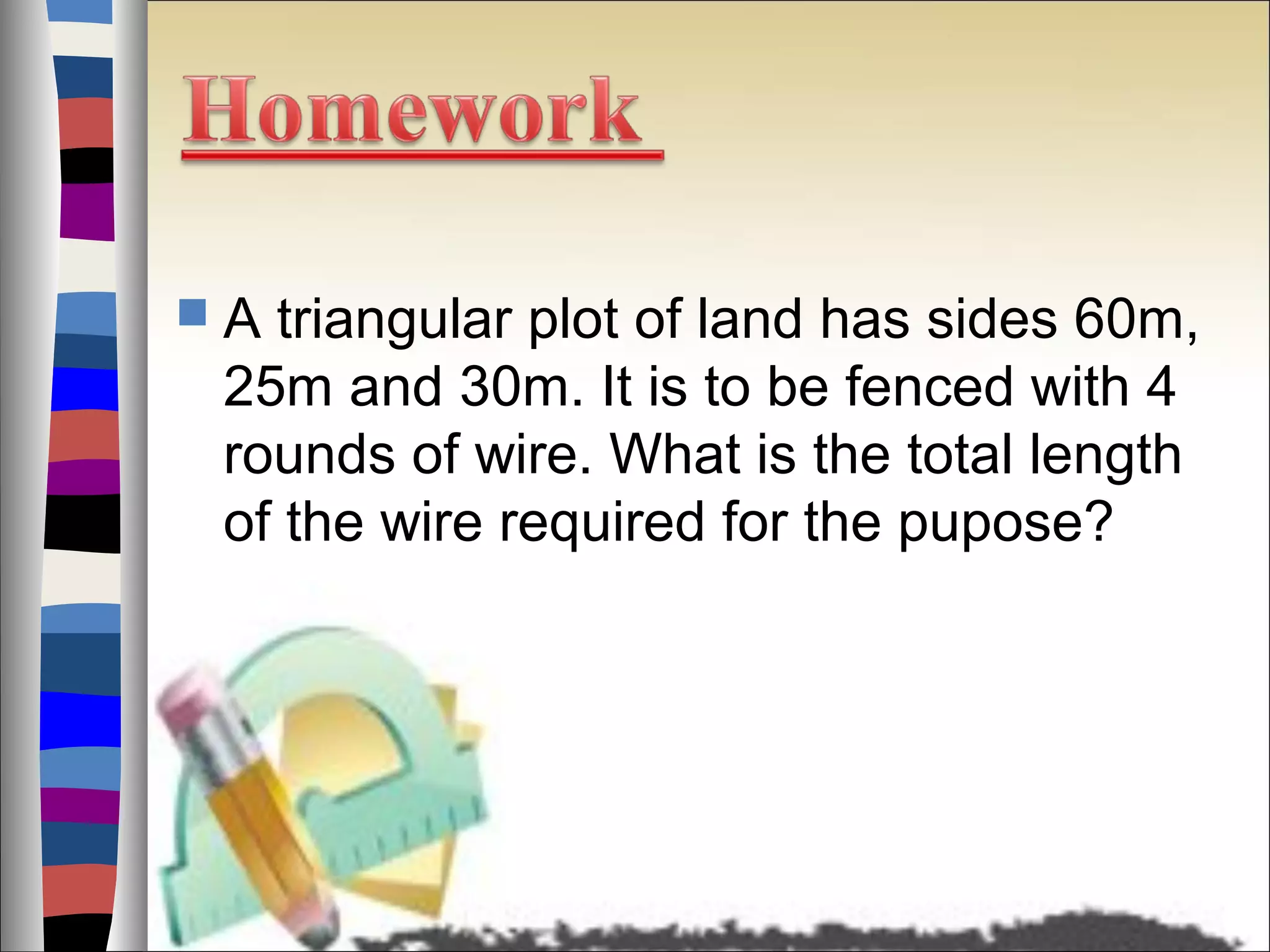 Homework

A triangular plot of land has sides 60m, 25m and 30m. It is to be fenced with 4 rounds of wire. What is the total length of the wire required for the pupose?